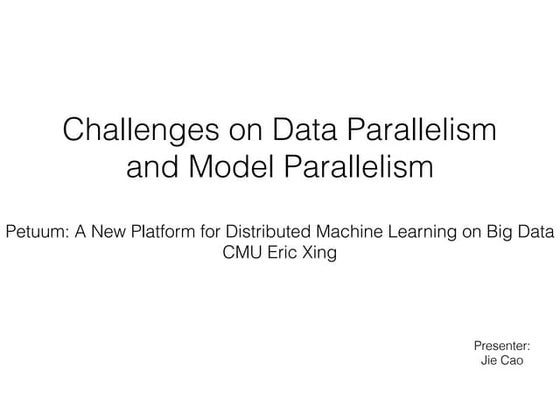 Challenges on Data Parallelism and Model Parallelism

Petuum: A New Platform for Distributed Machine Learning on Big Data
CMU Eric Xing

Presenter:
Jie Cao